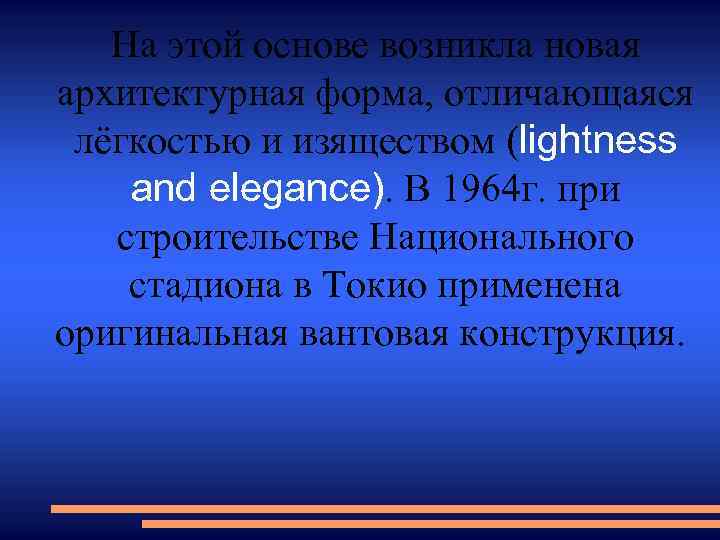 На этой основе возникла новая архитектурная форма, отличающаяся лёгкостью и изяществом (lightness and elegance). В 1964г. при строительстве Национального стадиона в Токио применена оригинальная вантовая конструкция.